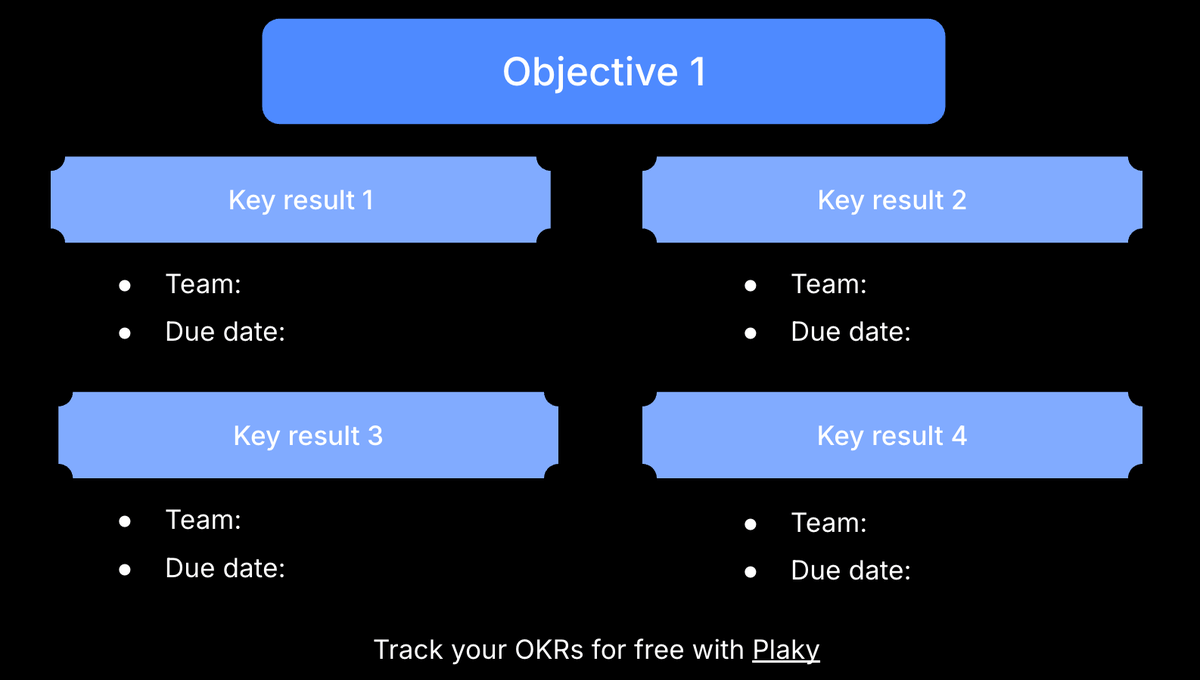 Objective 1

Key result 1
- Team:
- Due date:

Key result 2
- Team:
- Due date:

Key result 3
- Team:
- Due date:

Key result 4
- Team:
- Due date:

Track your OKRs for free with Plaky